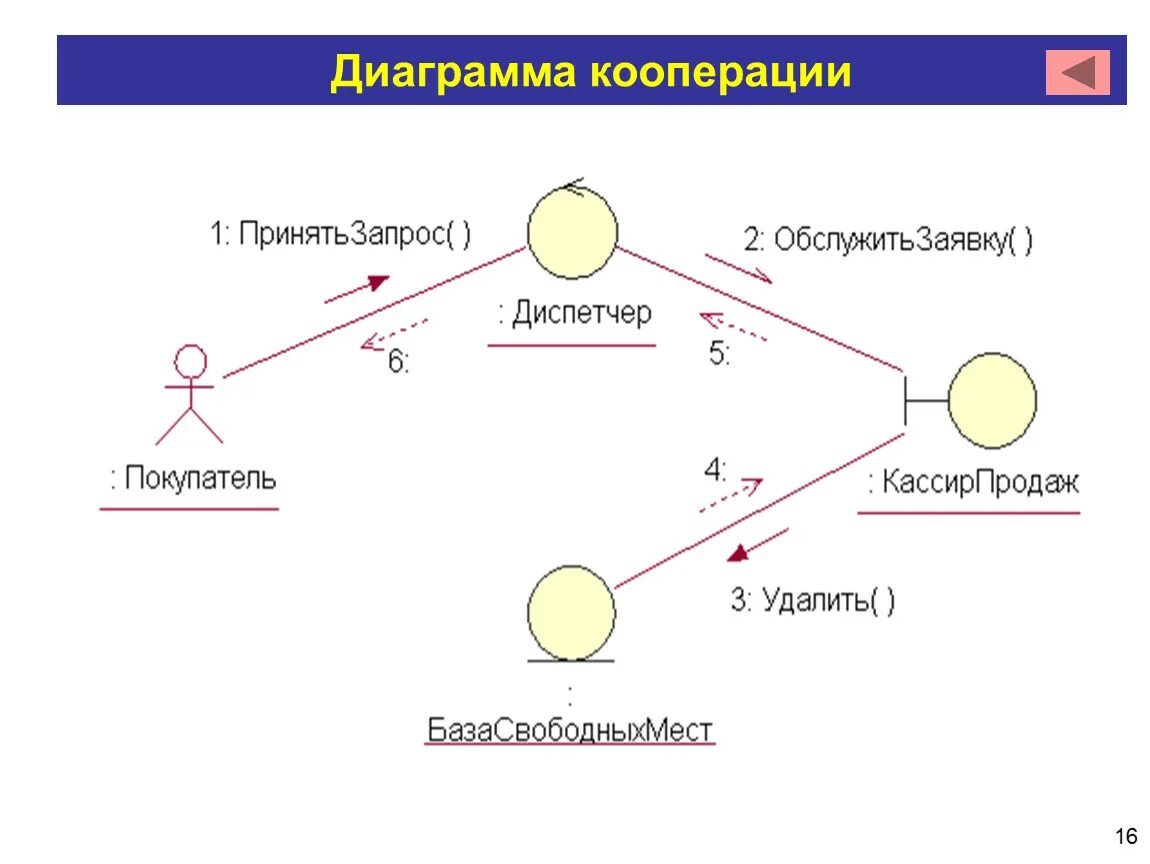 Диаграмма кооперации

1: ПринятьЗапрос( )

: Диспетчер

2: ОбслужитьЗаявку( )

6:

5:

: Покупатель

4:

: КассирПродаж

3: Удалить( )

:
БазаСвободныхМест

16